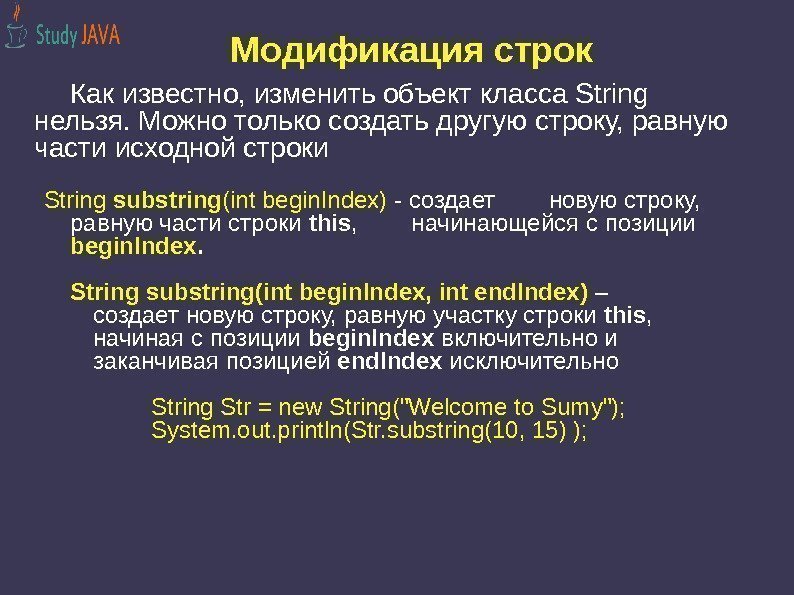 Study JAVA

Модификация строк

Как известно, изменить объект класса String нельзя. Можно только создать другую строку, равную части исходной строки

String substring(int beginIndex) - создает новую строку, равную части строки this, начинающейся с позиции beginIndex.

String substring(int beginIndex, int endIndex) – создает новую строку, равную участку строки this, начиная с позиции beginIndex включительно и заканчивая позицией endIndex исключительно

String Str = new String("Welcome to Sumy");
System.out.println(Str.substring(10, 15) );